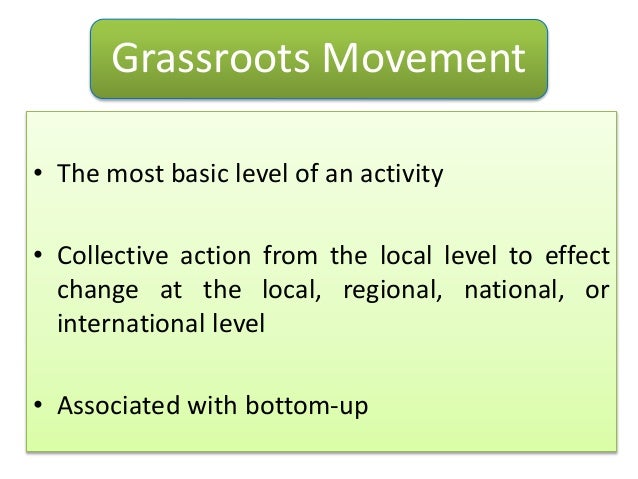 Grassroots Movement

• The most basic level of an activity

• Collective action from the local level to effect change at the local, regional, national, or international level

• Associated with bottom-up